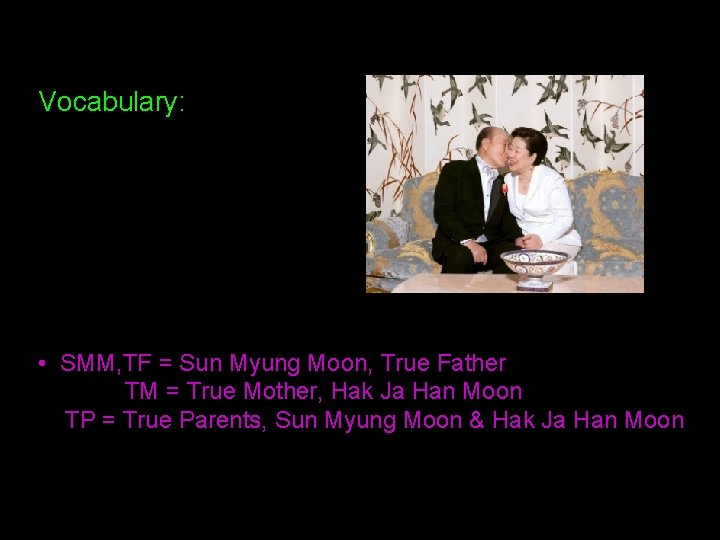 Vocabulary:

• SMM,TF = Sun Myung Moon, True Father
TM = True Mother, Hak Ja Han Moon
TP = True Parents, Sun Myung Moon & Hak Ja Han Moon